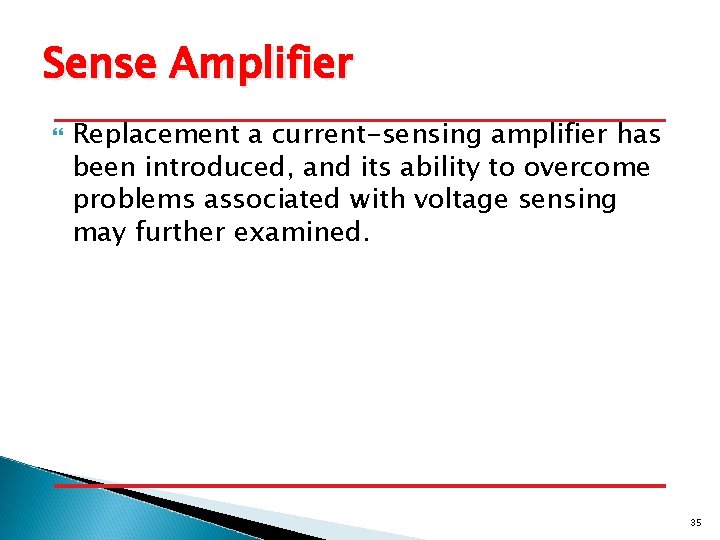 Sense Amplifier

Replacement a current-sensing amplifier has been introduced, and its ability to overcome problems associated with voltage sensing may further examined.

35